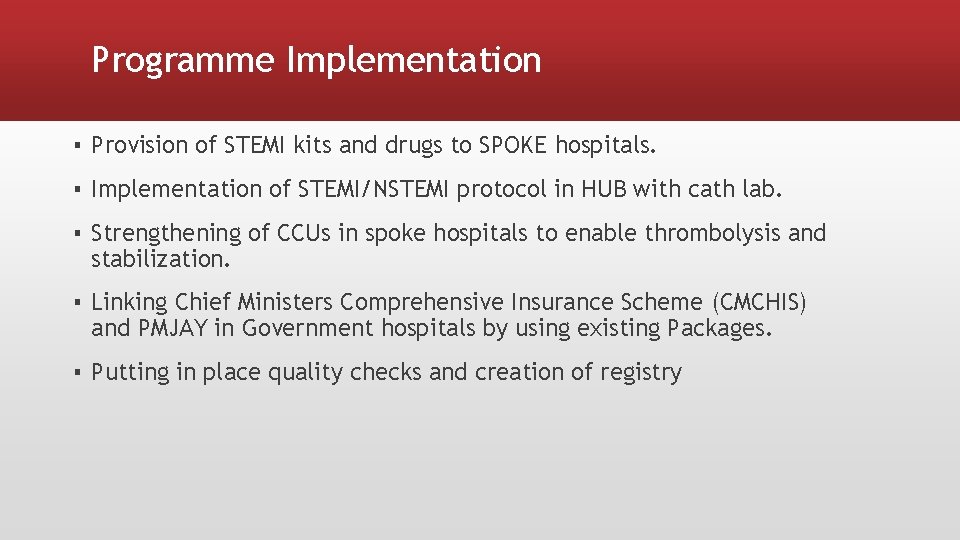 Programme Implementation

▪ Provision of STEMI kits and drugs to SPOKE hospitals.

▪ Implementation of STEMI/NSTEMI protocol in HUB with cath lab.

▪ Strengthening of CCUs in spoke hospitals to enable thrombolysis and stabilization.

▪ Linking Chief Ministers Comprehensive Insurance Scheme (CMCHIS) and PMJAY in Government hospitals by using existing Packages.

▪ Putting in place quality checks and creation of registry